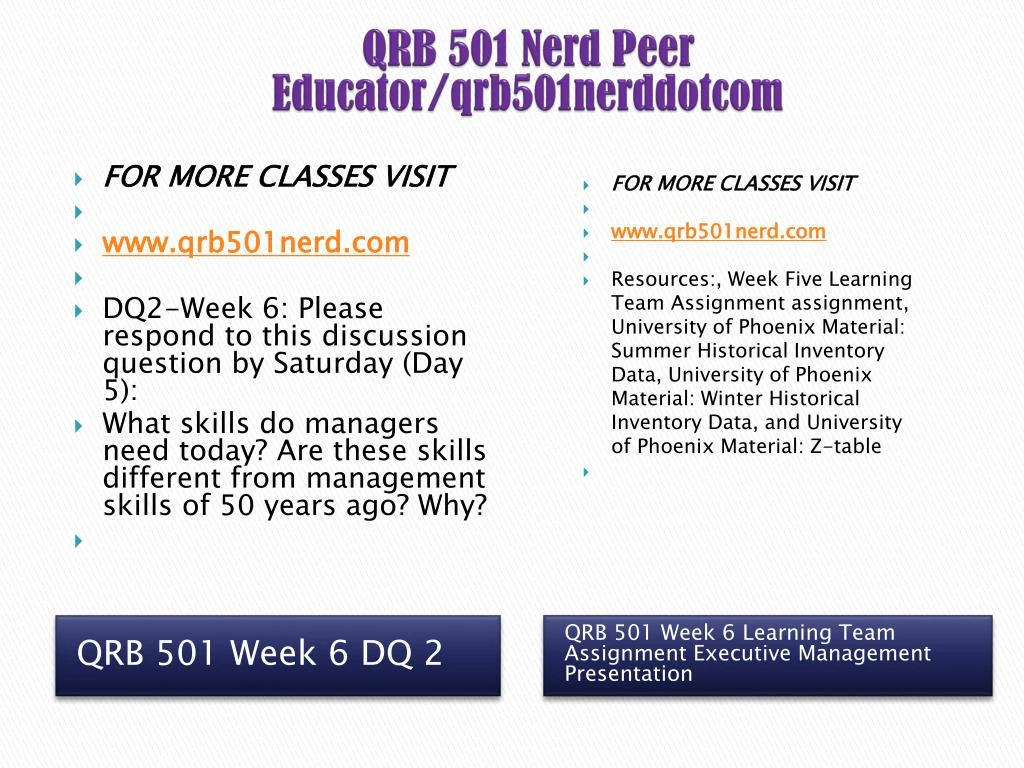 QRB 501 Nerd Peer Educator/qrb501nerddotcom

FOR MORE CLASSES VISIT

www.qrb501nerd.com

DQ2-Week 6: Please respond to this discussion question by Saturday (Day 5):

What skills do managers need today? Are these skills different from management skills of 50 years ago? Why?

QRB 501 Week 6 DQ 2

FOR MORE CLASSES VISIT

www.qrb501nerd.com

Resources:, Week Five Learning Team Assignment assignment, University of Phoenix Material: Summer Historical Inventory Data, University of Phoenix Material: Winter Historical Inventory Data, and University of Phoenix Material: Z-table

QRB 501 Week 6 Learning Team Assignment Executive Management Presentation